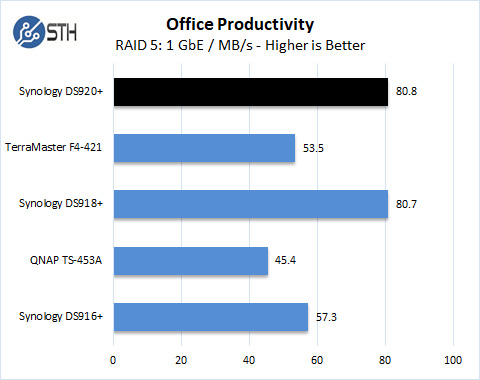 STH

Office Productivity
RAID 5: 1 GbE / MB/s - Higher is Better

Synology DS920+ 80.8
TerraMaster F4-421 53.5
Synology DS918+ 80.7
QNAP TS-453A 45.4
Synology DS916+ 57.3

0 20 40 60 80 100